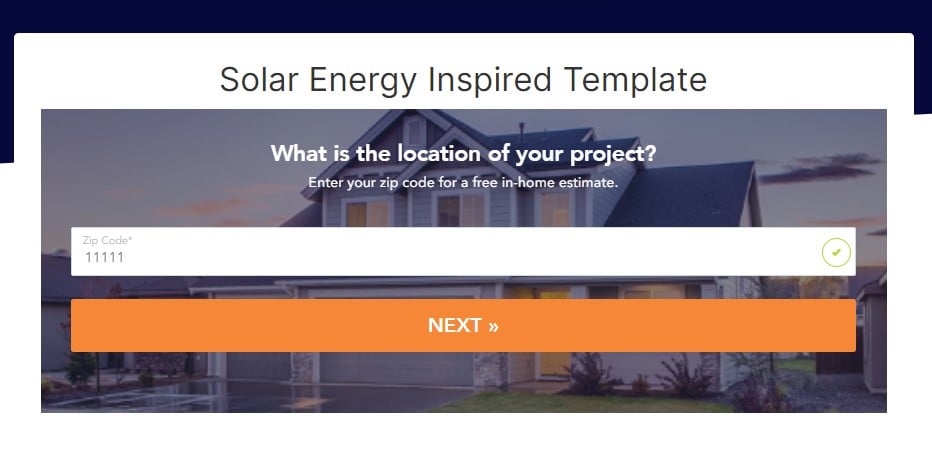 Solar Energy Inspired Template

What is the location of your project?
Enter your zip code for a free in-home estimate.

Zip Code*
11111

NEXT »